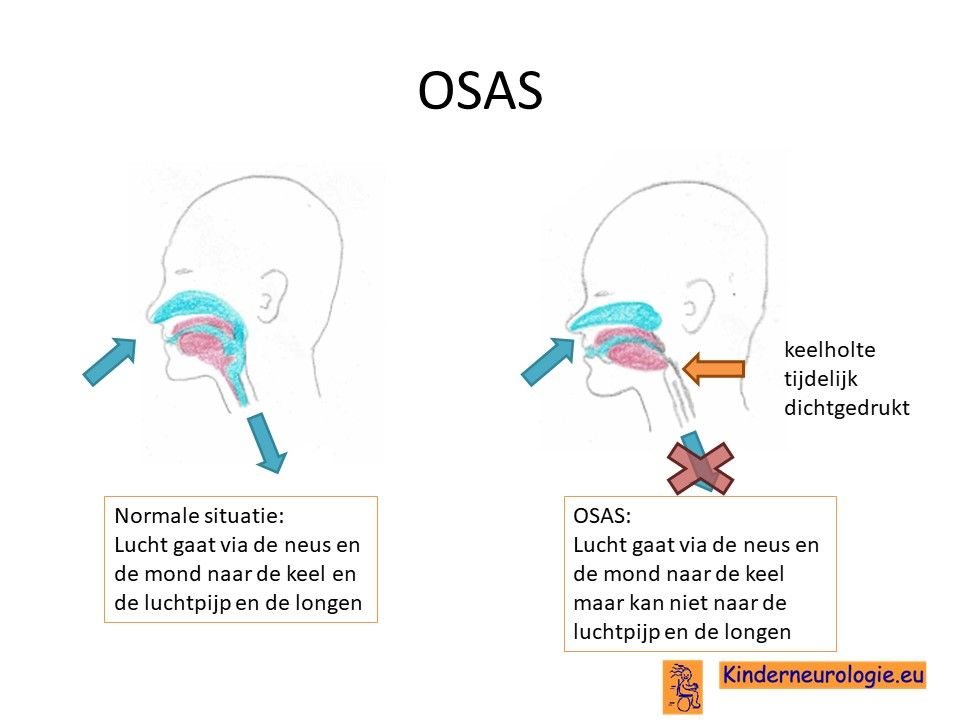 OSAS

keelholte tijdelijk dichtgedrukt

Normale situatie:
Lucht gaat via de neus en de mond naar de keel en de luchtpijp en de longen

OSAS:
Lucht gaat via de neus en de mond naar de keel maar kan niet naar de luchtpijp en de longen

Kinderneurologie.eu